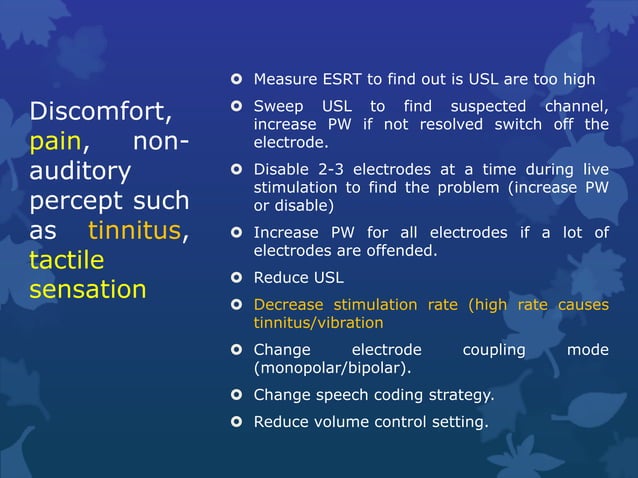 Discomfort, pain, non-auditory percept such as tinnitus, tactile sensation

Measure ESRT to find out is USL are too high

Sweep USL to find suspected channel, increase PW if not resolved switch off the electrode.

Disable 2-3 electrodes at a time during live stimulation to find the problem (increase PW or disable)

Increase PW for all electrodes if a lot of electrodes are offended.

Reduce USL

Decrease stimulation rate (high rate causes tinnitus/vibration

Change electrode coupling mode (monopolar/bipolar).

Change speech coding strategy.

Reduce volume control setting.